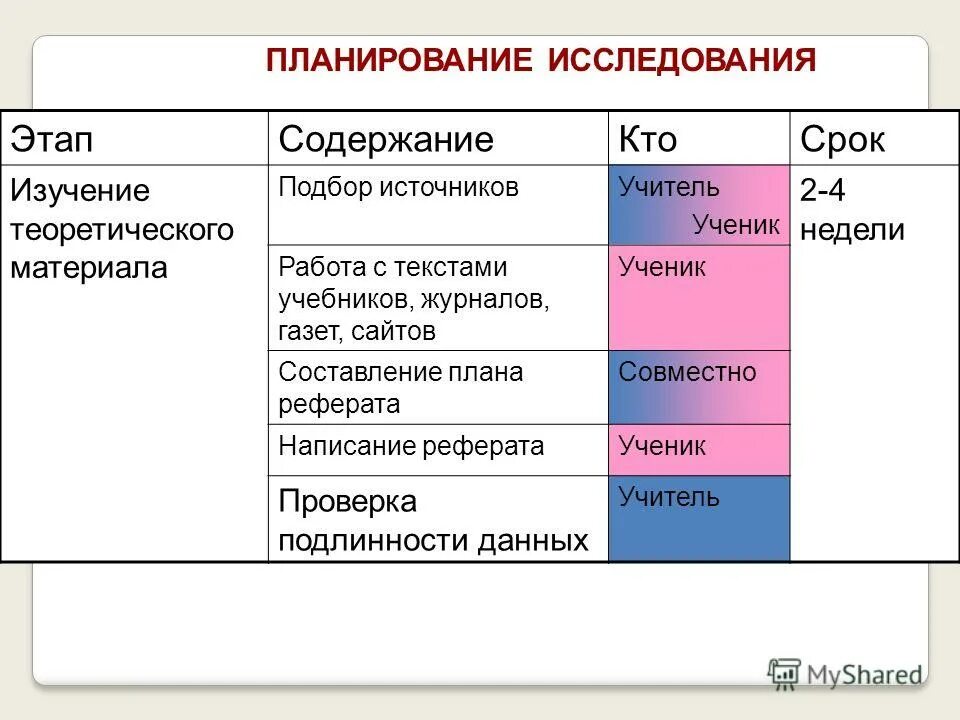 ПЛАНИРОВАНИЕ ИССЛЕДОВАНИЯ

| Этап | Содержание | Кто | Срок |
|---|---|---|---|
| Изучение теоретического материала | Подбор источников | Учитель Ученик | 2-4 недели |
| | Работа с текстами учебников, журналов, газет, сайтов | Ученик | |
| | Составление плана реферата | Совместно | |
| | Написание реферата | Ученик | |
| | Проверка подлинности данных | Учитель | |

MyShared